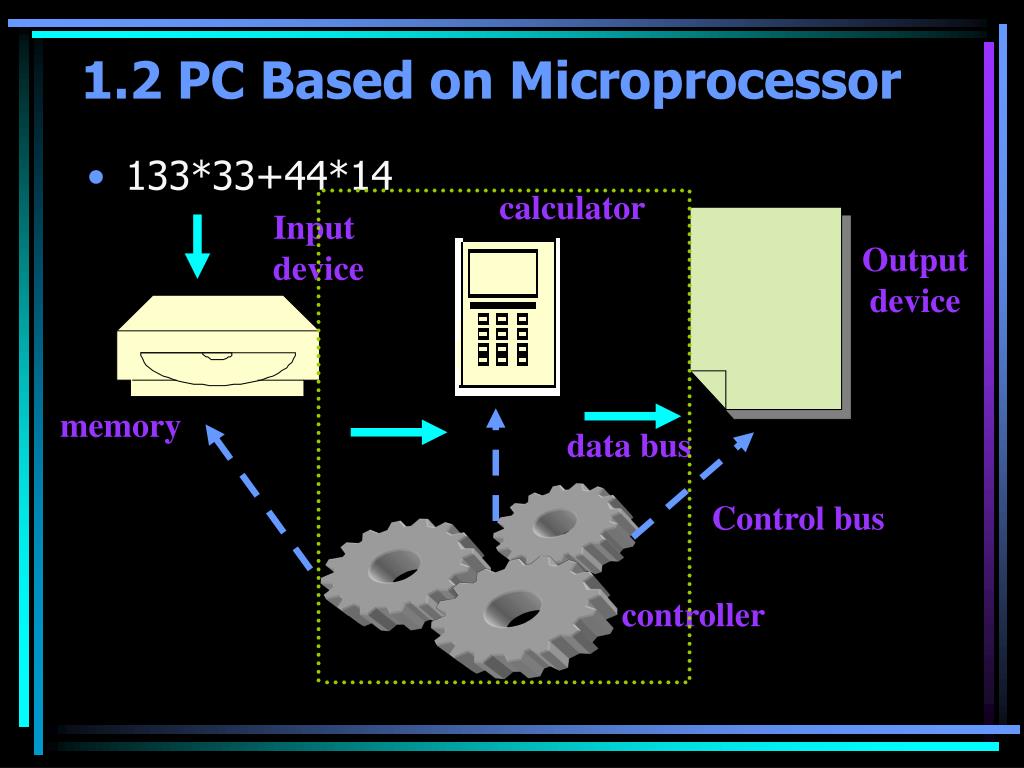 1.2 PC Based on Microprocessor

• 133*33+44*14

Input device

calculator

Output device

memory

data bus

Control bus

controller